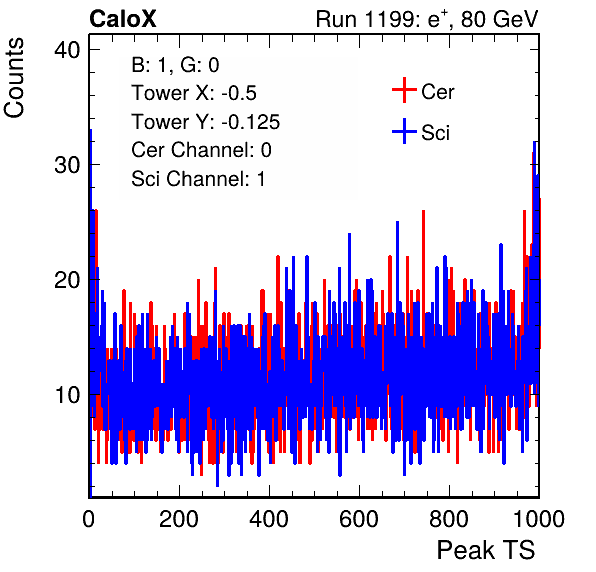 CaloX

Run 1199: $e^{+}$, 80 GeV

Counts

40

30

20

10

B: 1, G: 0
Tower X: -0.5
Tower Y: -0.125
Cer Channel: 0
Sci Channel: 1

Cer

Sci

0

200

400

600

800

1000

Peak TS